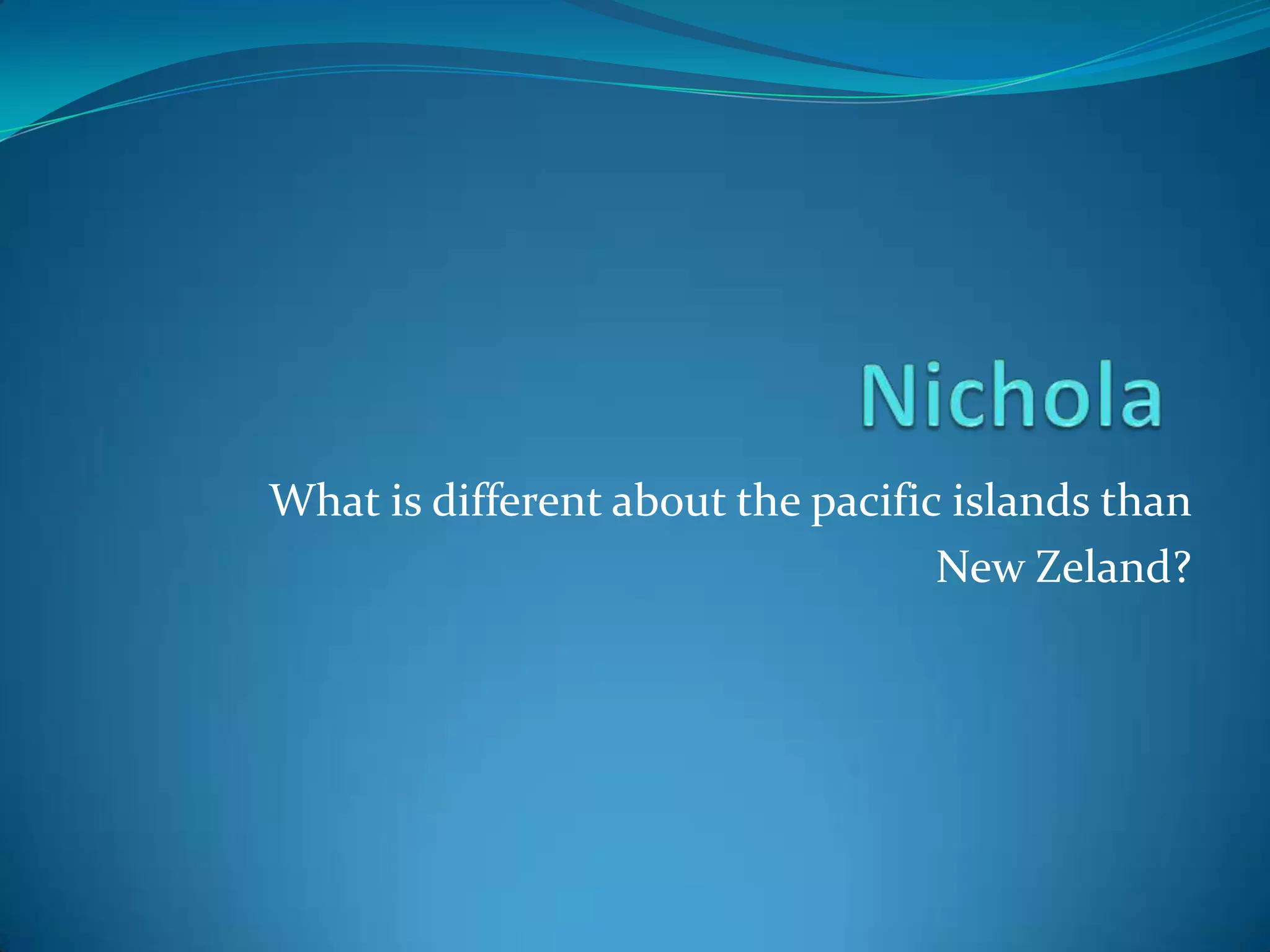 Nichola

What is different about the pacific islands than New Zeland?